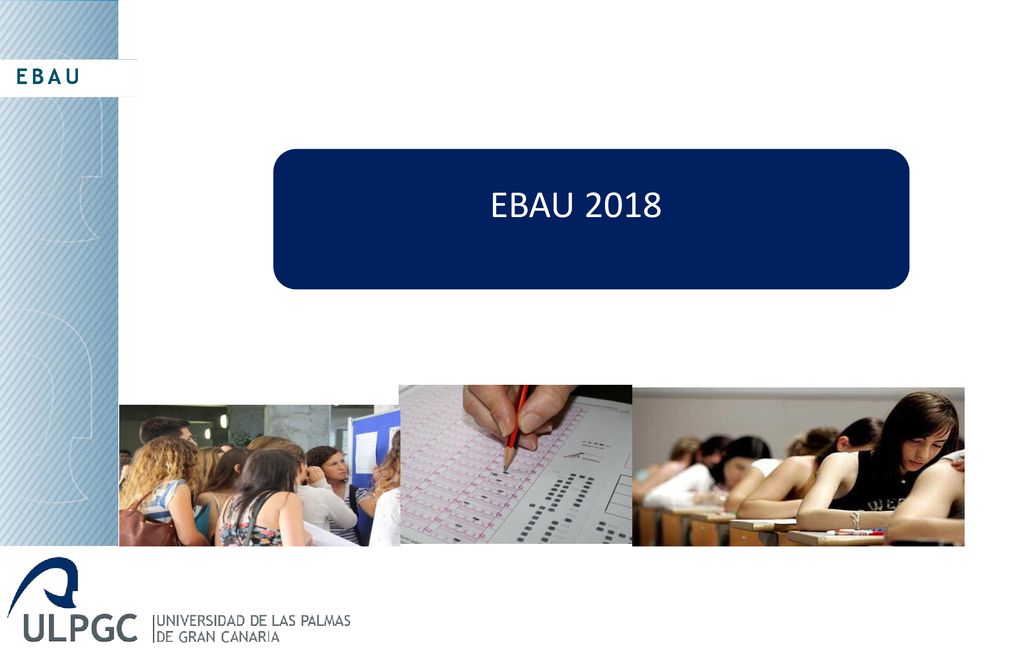 EBAU

EBAU 2018

ULPGC UNIVERSIDAD DE LAS PALMAS DE GRAN CANARIA